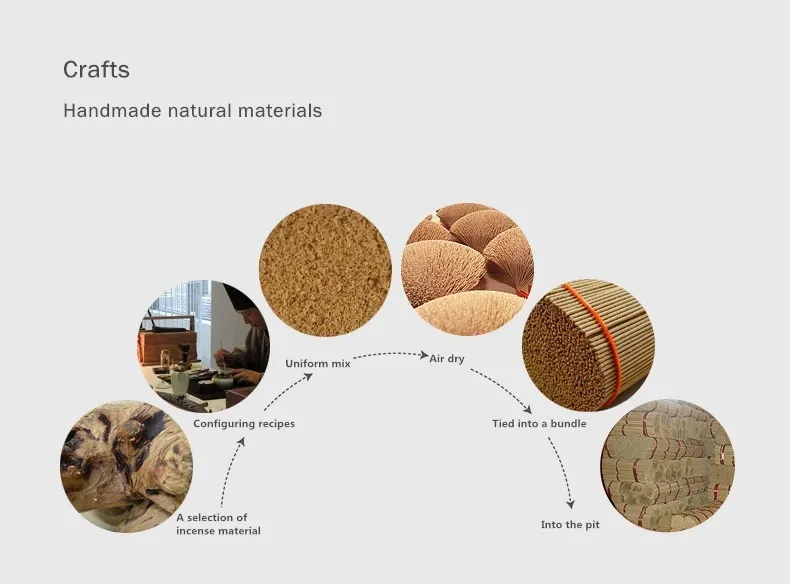 Crafts

Handmade natural materials

A selection of incense material

Configuring recipes

Uniform mix

Air dry

Tied into a bundle

Into the pit